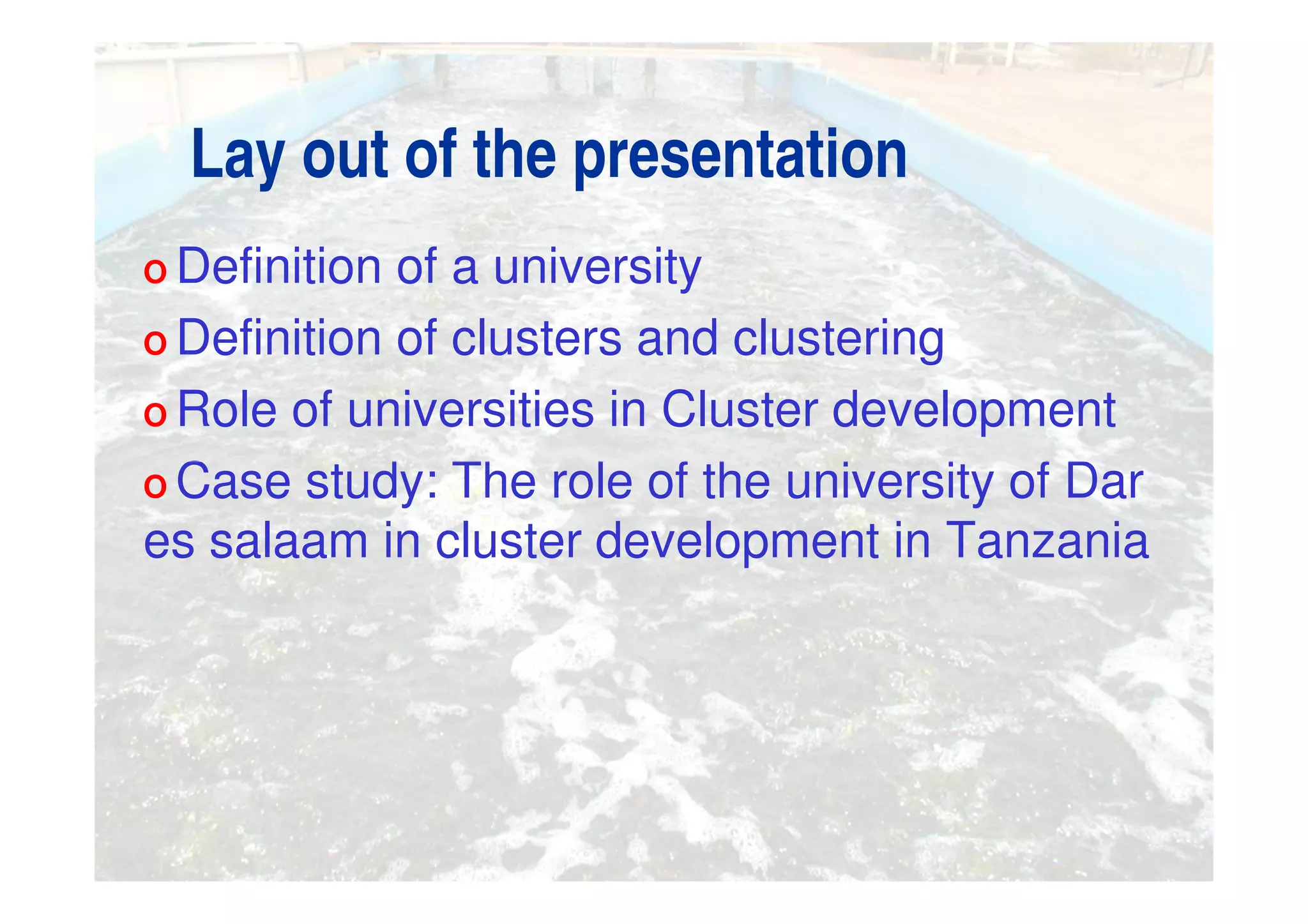 Lay out of the presentation

o Definition of a university

o Definition of clusters and clustering

o Role of universities in Cluster development

o Case study: The role of the university of Dar es salaam in cluster development in Tanzania